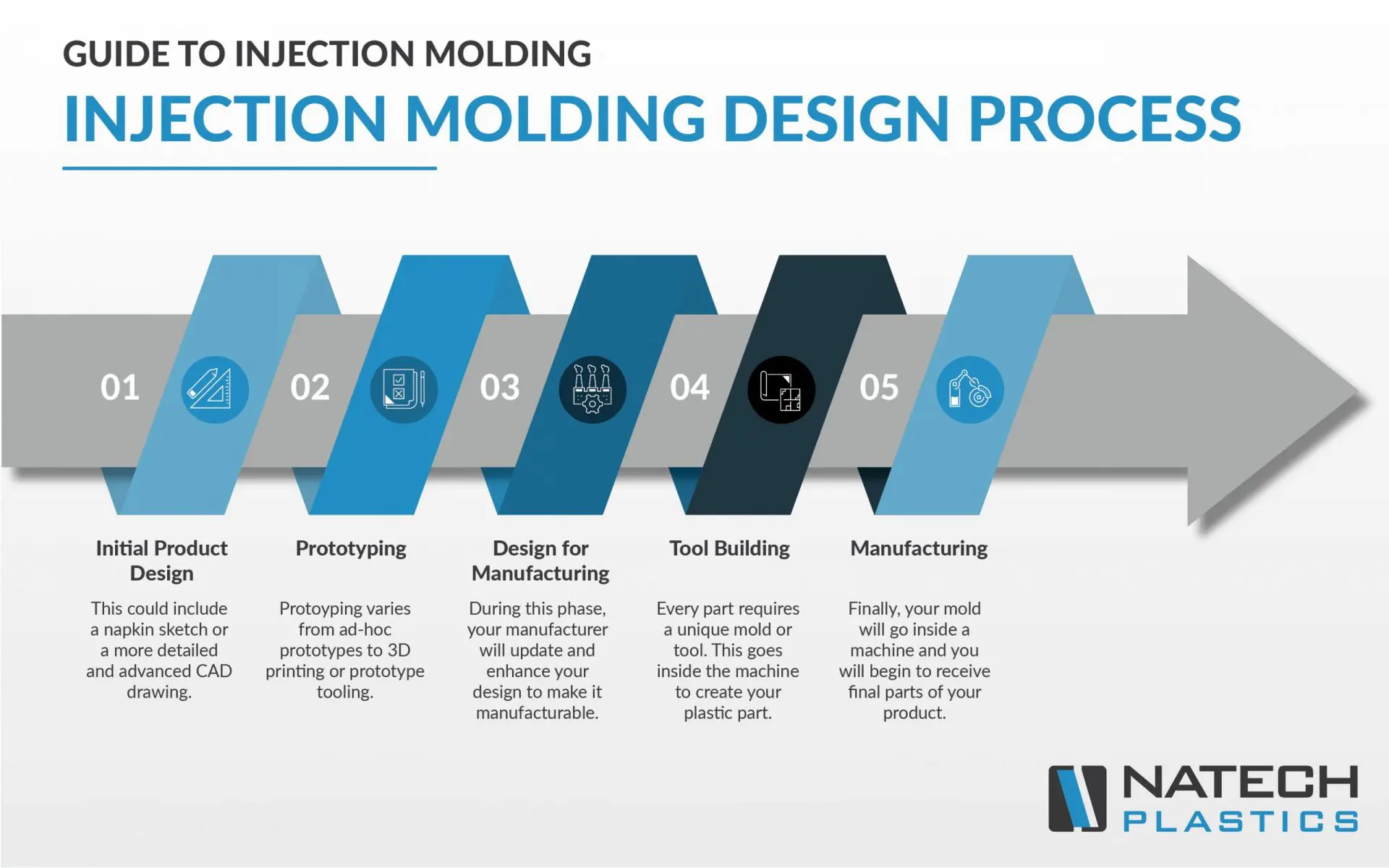 GUIDE TO INJECTION MOLDING

INJECTION MOLDING DESIGN PROCESS

01

02

03

04

05

Initial Product Design

This could include a napkin sketch or a more detailed and advanced CAD drawing.

Prototyping

Protoyping varies from ad-hoc prototypes to 3D printing or prototype tooling.

Design for Manufacturing

During this phase, your manufacturer will update and enhance your design to make it manufacturable.

Tool Building

Every part requires a unique mold or tool. This goes inside the machine to create your plastic part.

Manufacturing

Finally, your mold will go inside a machine and you will begin to receive final parts of your product.

NATECH PLASTICS